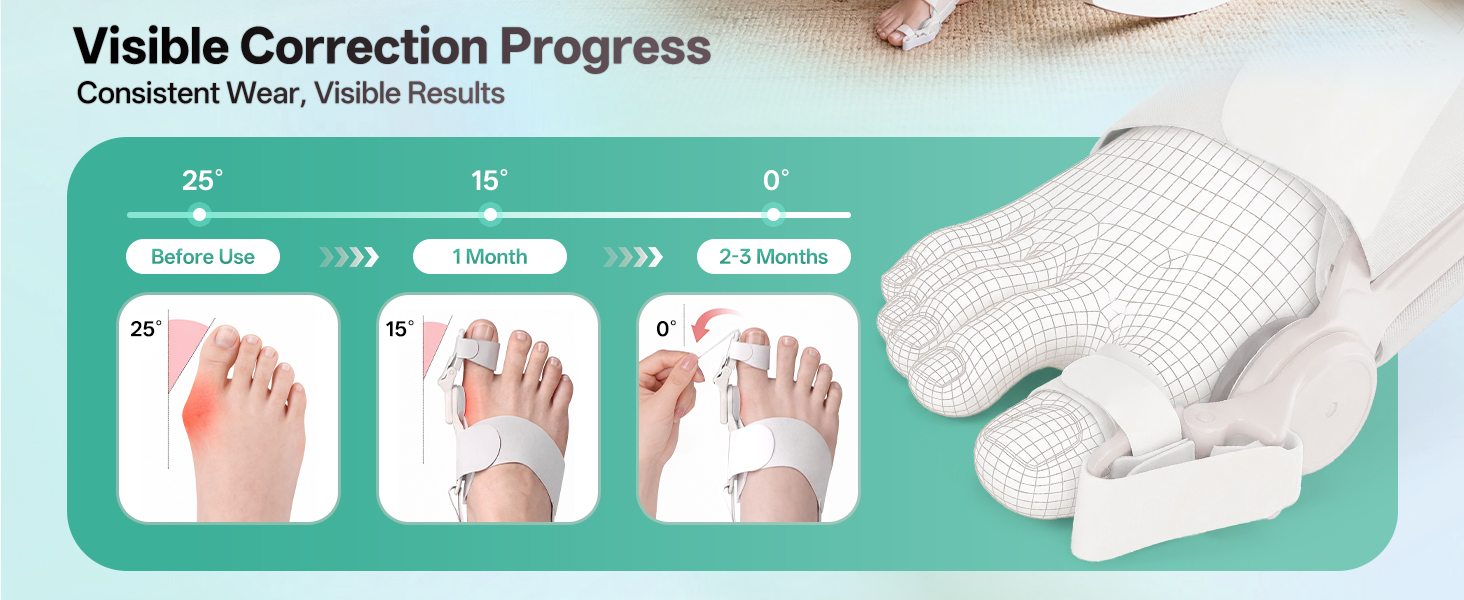 Visible Correction Progress

Consistent Wear, Visible Results

25°

15°

0°

Before Use

1 Month

2-3 Months

25°

15°

0°